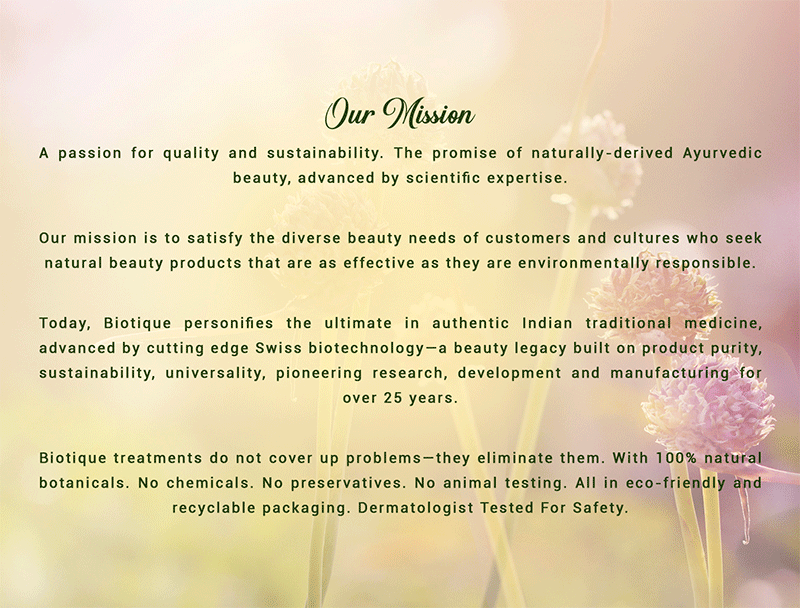 Our Mission

A passion for quality and sustainability. The promise of naturally-derived Ayurvedic beauty, advanced by scientific expertise.

Our mission is to satisfy the diverse beauty needs of customers and cultures who seek natural beauty products that are as effective as they are environmentally responsible.

Today, Biotique personifies the ultimate in authentic Indian traditional medicine, advanced by cutting edge Swiss biotechnology—a beauty legacy built on product purity, sustainability, universality, pioneering research, development and manufacturing for over 25 years.

Biotique treatments do not cover up problems—they eliminate them. With 100% natural botanicals. No chemicals. No preservatives. No animal testing. All in eco-friendly and recyclable packaging. Dermatologist Tested For Safety.